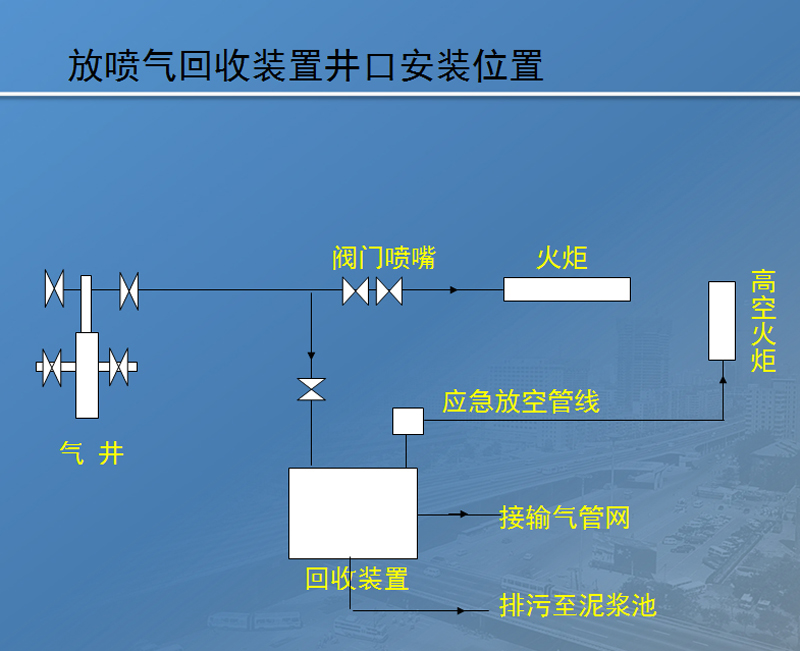 放喷气回收装置井口安装位置

阀门喷嘴

火炬

高空火炬

应急放空管线

气 井

接输气管网

回收装置

排污至泥浆池